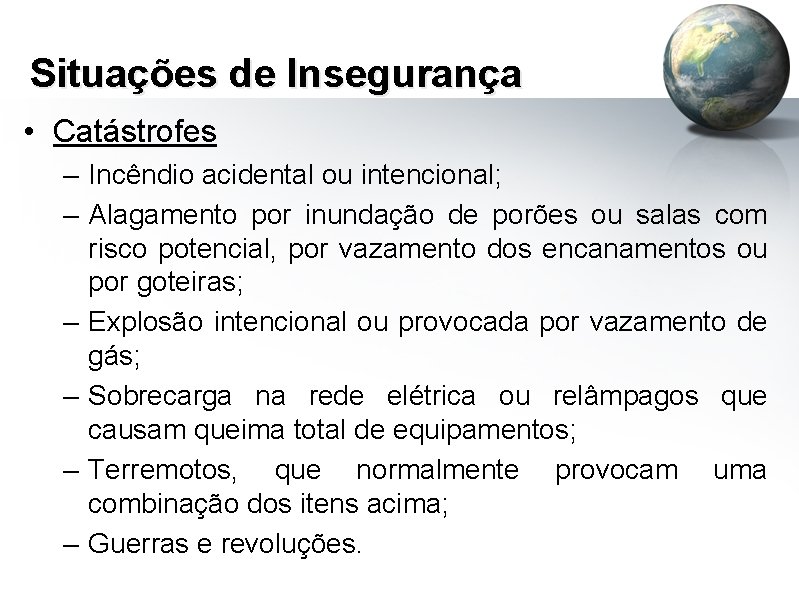 Situações de Insegurança

• Catástrofes

– Incêndio acidental ou intencional;

– Alagamento por inundação de porões ou salas com risco potencial, por vazamento dos encanamentos ou por goteiras;

– Explosão intencional ou provocada por vazamento de gás;

– Sobrecarga na rede elétrica ou relâmpagos que causam queima total de equipamentos;

– Terremotos, que normalmente provocam uma combinação dos itens acima;

– Guerras e revoluções.